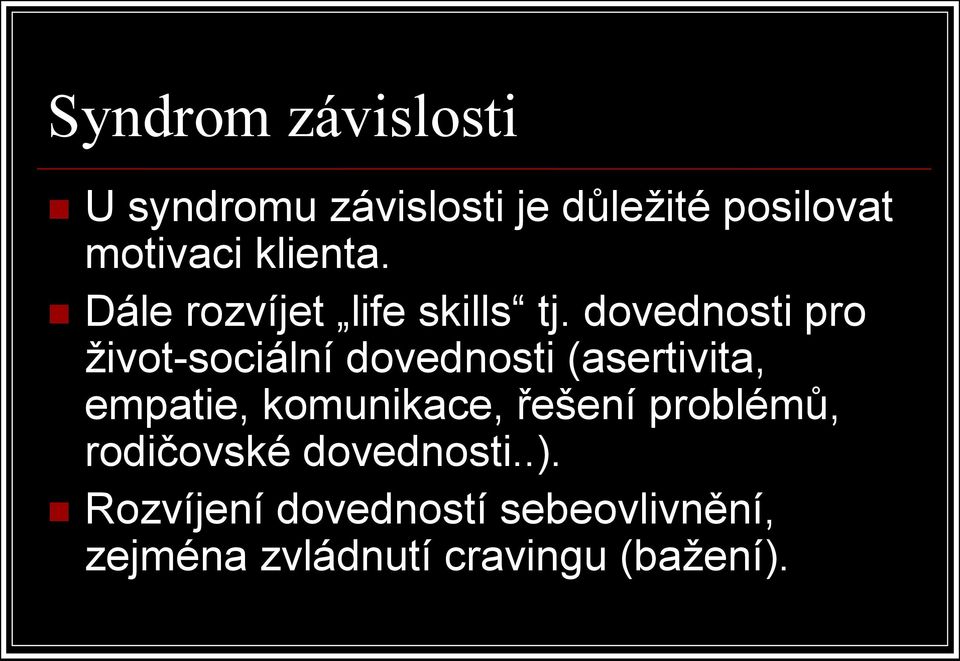 Syndrom závislosti

U syndromu závislosti je důležité posilovat motivaci klienta.

Dále rozvíjet „life skills“ tj. dovednosti pro život-sociální dovednosti (asertivita, empatie, komunikace, řešení problémů, rodičovské dovednosti..).

Rozvíjení dovedností sebeovlivnění, zejména zvládnutí cravingu (bažení).